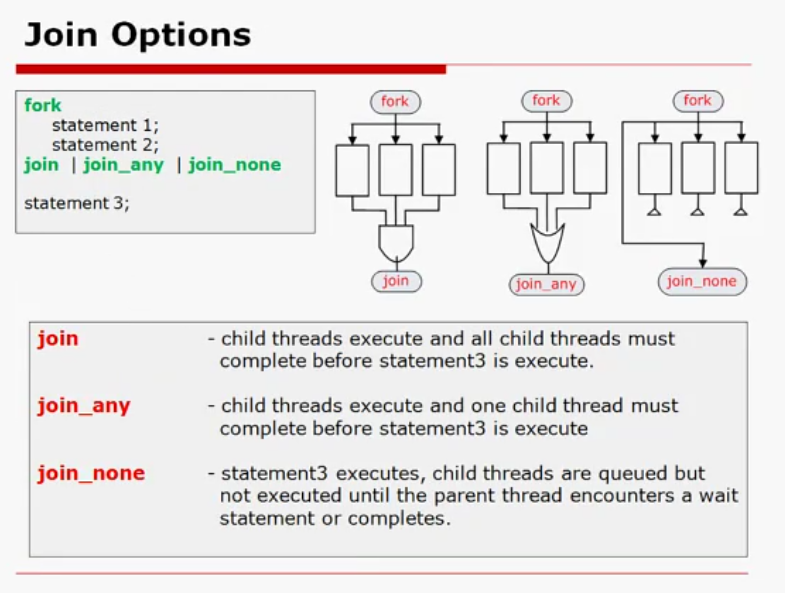 Join Options

fork
statement 1;
statement 2;
join | join_any | join_none

statement 3;

fork

join

fork

join_any

fork

join_none

join - child threads execute and all child threads must complete before statement3 is execute.

join_any - child threads execute and one child thread must complete before statement3 is execute

join_none - statement3 executes, child threads are queued but not executed until the parent thread encounters a wait statement or completes.